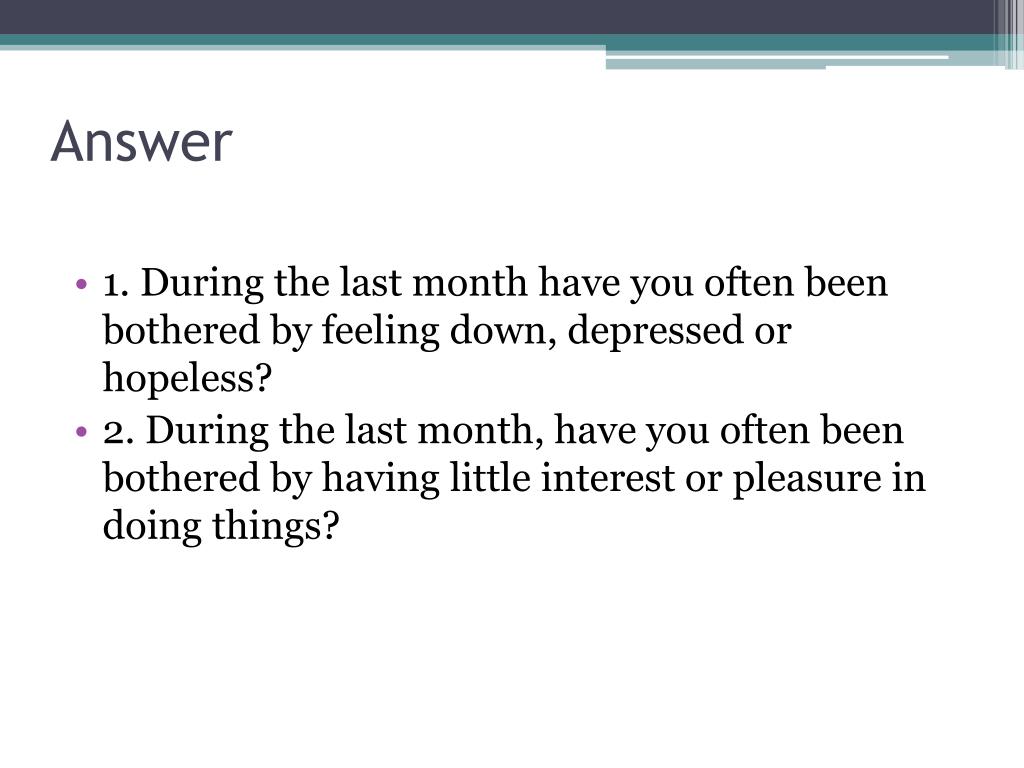 Answer

• 1. During the last month have you often been bothered by feeling down, depressed or hopeless?
• 2. During the last month, have you often been bothered by having little interest or pleasure in doing things?